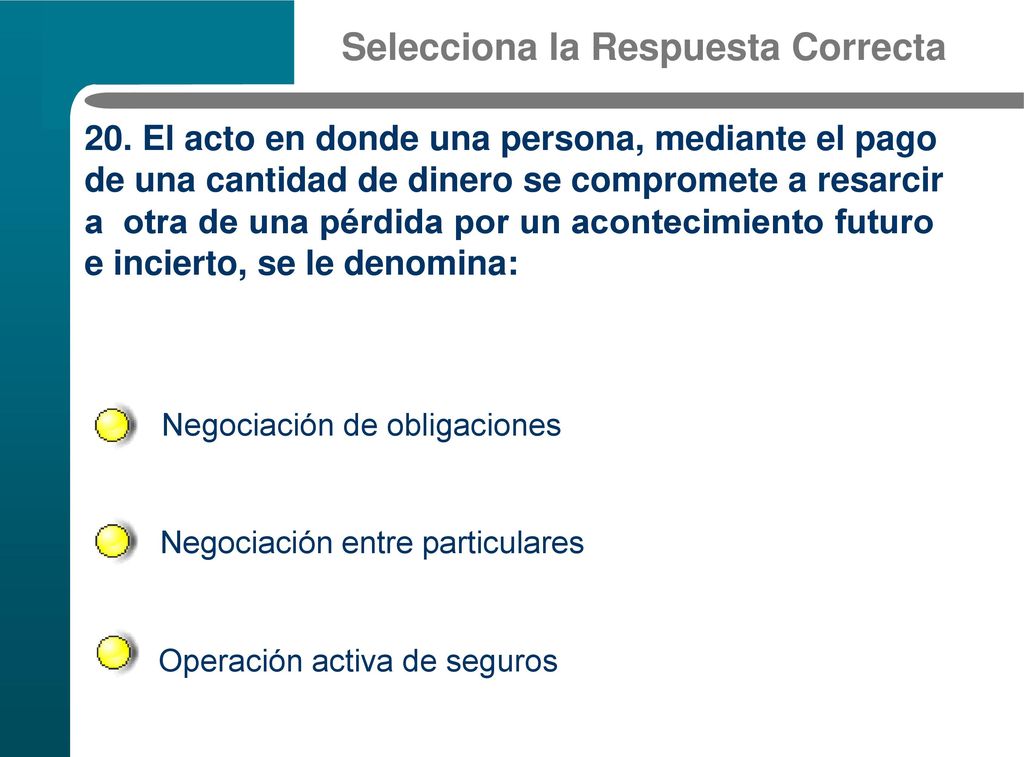 Selecciona la Respuesta Correcta

20. El acto en donde una persona, mediante el pago de una cantidad de dinero se compromete a resarcir a otra de una pérdida por un acontecimiento futuro e incierto, se le denomina:

Negociación de obligaciones

Negociación entre particulares

Operación activa de seguros